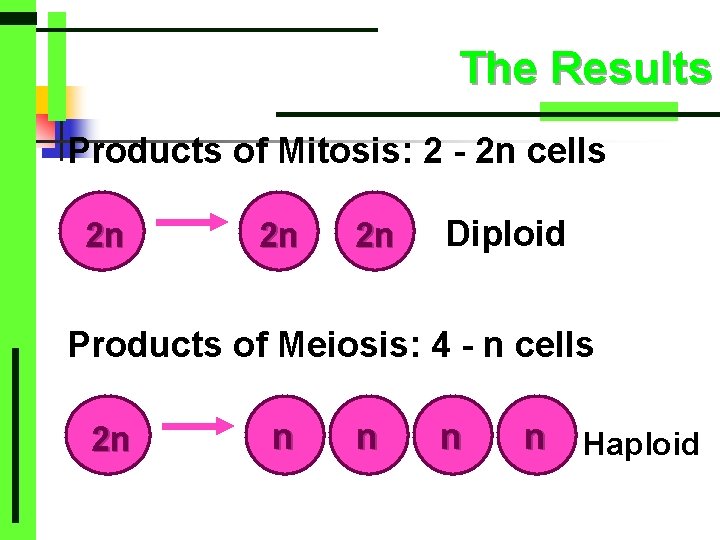 The Results

Products of Mitosis: 2 - 2n cells

2n 2n 2n Diploid

Products of Meiosis: 4 - n cells

2n n n n n Haploid